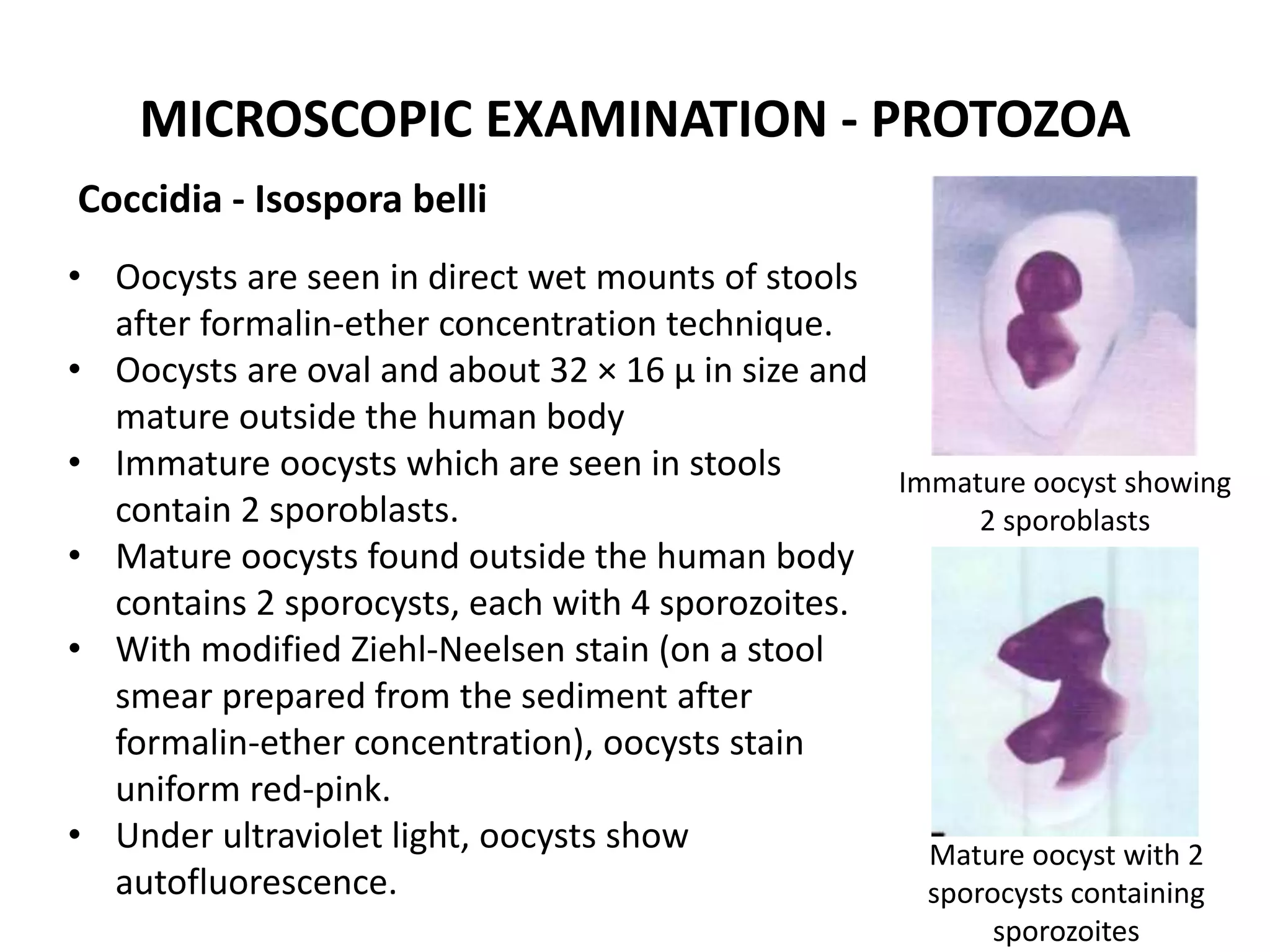 MICROSCOPIC EXAMINATION - PROTOZOA

Coccidia - Isospora belli

• Oocysts are seen in direct wet mounts of stools after formalin-ether concentration technique.
• Oocysts are oval and about 32 × 16 μ in size and mature outside the human body
• Immature oocysts which are seen in stools contain 2 sporoblasts.
• Mature oocysts found outside the human body contains 2 sporocysts, each with 4 sporozoites.
• With modified Ziehl-Neelsen stain (on a stool smear prepared from the sediment after formalin-ether concentration), oocysts stain uniform red-pink.
• Under ultraviolet light, oocysts show autofluorescence.

Immature oocyst showing 2 sporoblasts

Mature oocyst with 2 sporocysts containing sporozoites